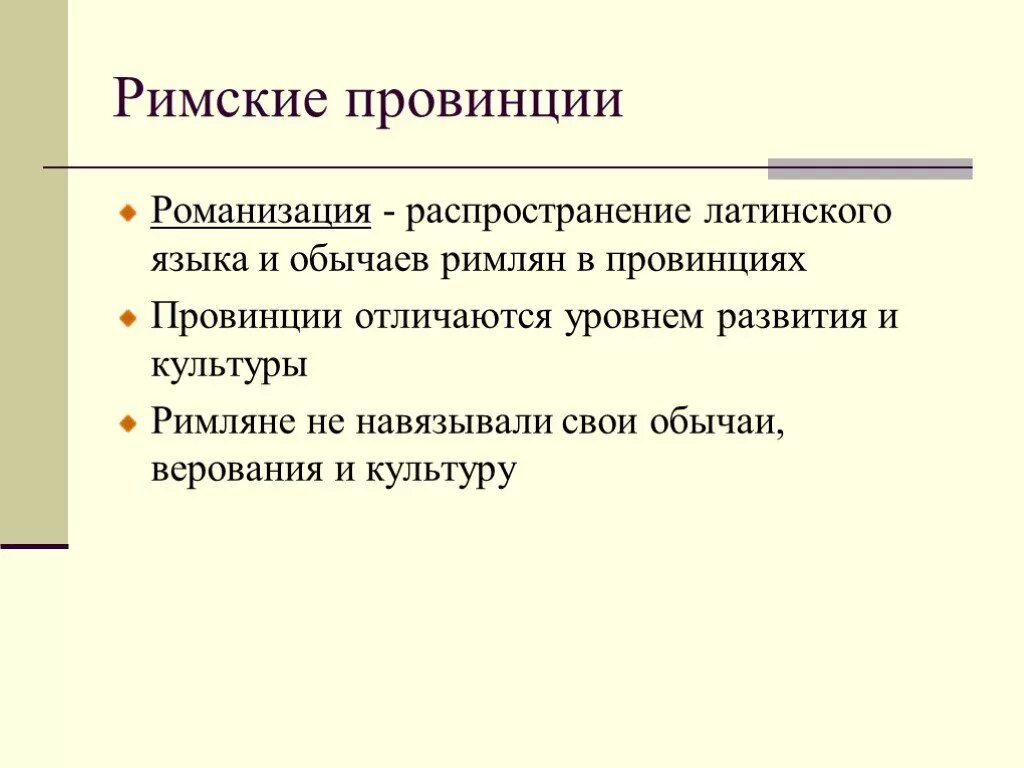 Римские провинции

Романизация - распространение латинского языка и обычаев римлян в провинциях

Провинции отличаются уровнем развития и культуры

Римляне не навязывали свои обычаи, верования и культуру